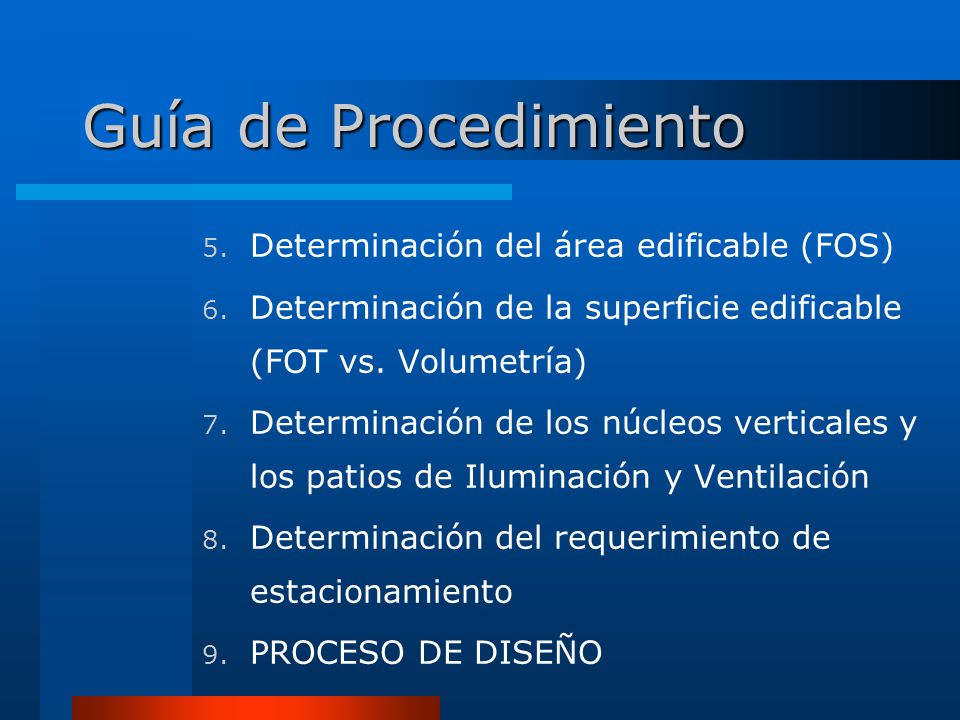 Guía de Procedimiento

5. Determinación del área edificable (FOS)
6. Determinación de la superficie edificable (FOT vs. Volumetría)
7. Determinación de los núcleos verticales y los patios de Iluminación y Ventilación
8. Determinación del requerimiento de estacionamiento
9. PROCESO DE DISEÑO